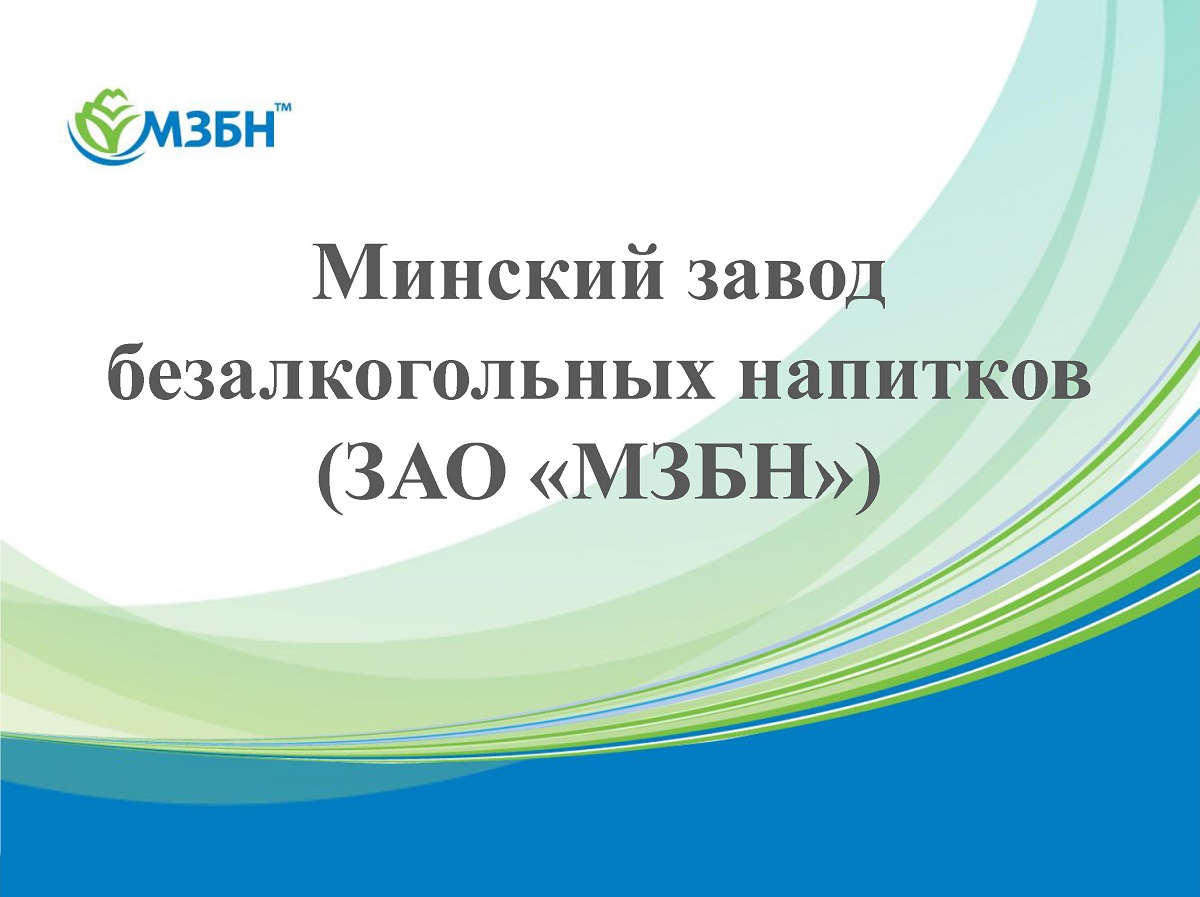 МЗБН™

Минский завод безалкогольных напитков (ЗАО «МЗБН»)